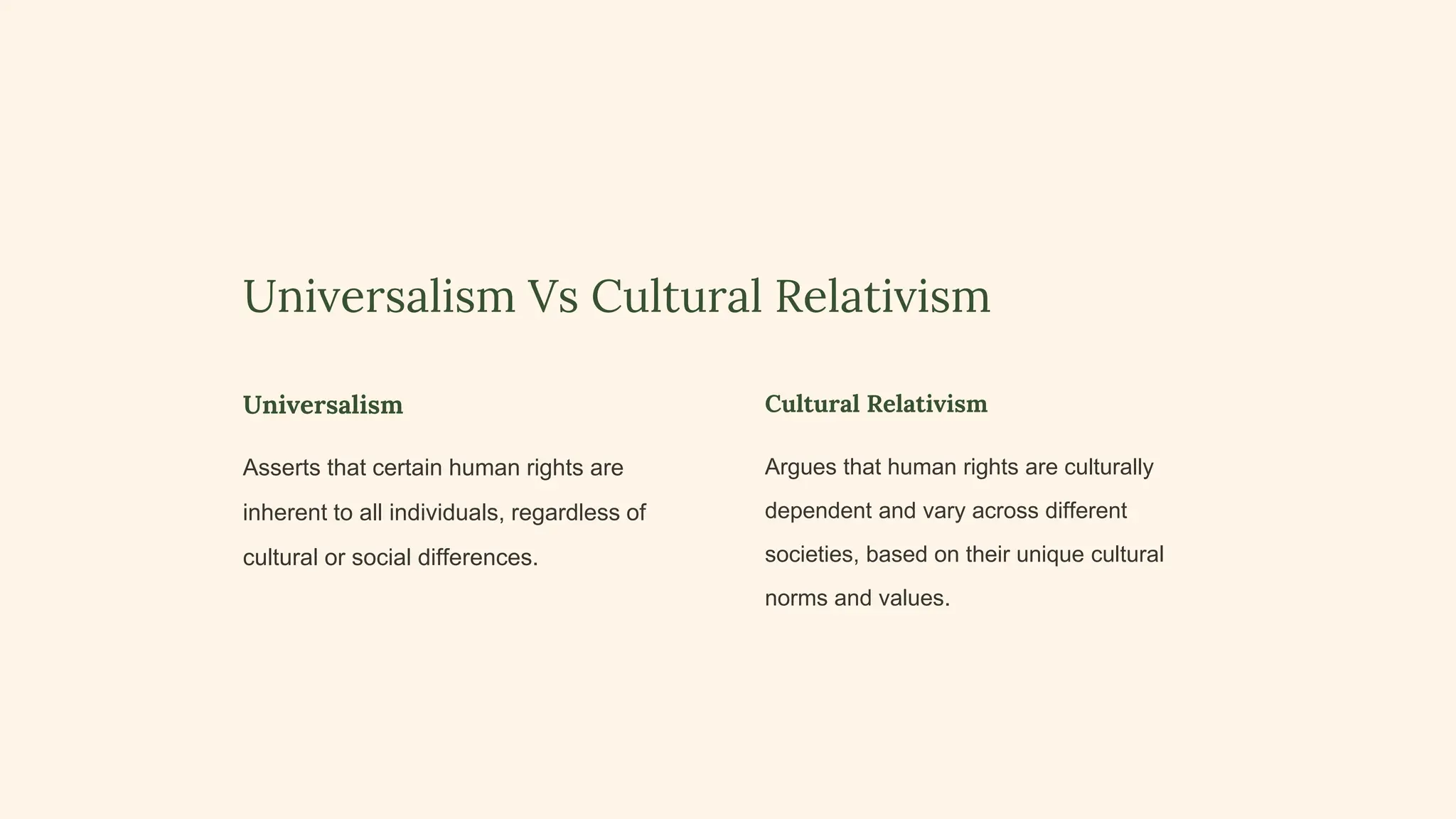 Universalism Vs Cultural Relativism

Universalism

Asserts that certain human rights are inherent to all individuals, regardless of cultural or social differences.

Cultural Relativism

Argues that human rights are culturally dependent and vary across different societies, based on their unique cultural norms and values.